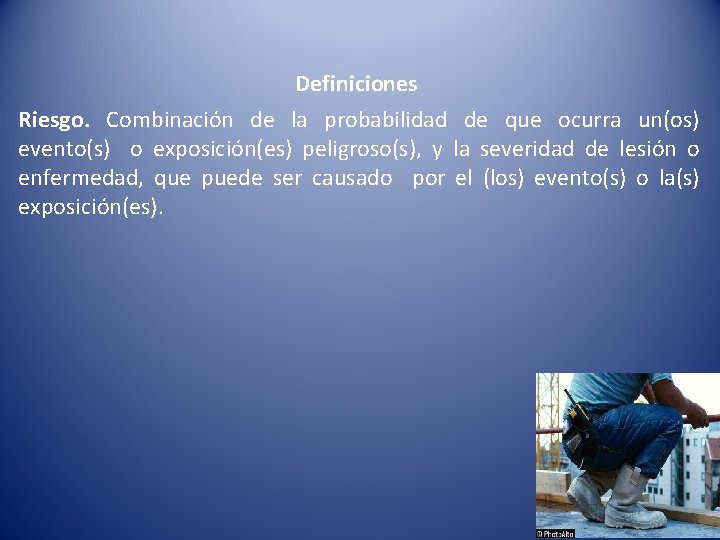 Definiciones

Riesgo. Combinación de la probabilidad de que ocurra un(os) evento(s) o exposición(es) peligroso(s), y la severidad de lesión o enfermedad, que puede ser causado por el (los) evento(s) o la(s) exposición(es).

© PhotoAlto